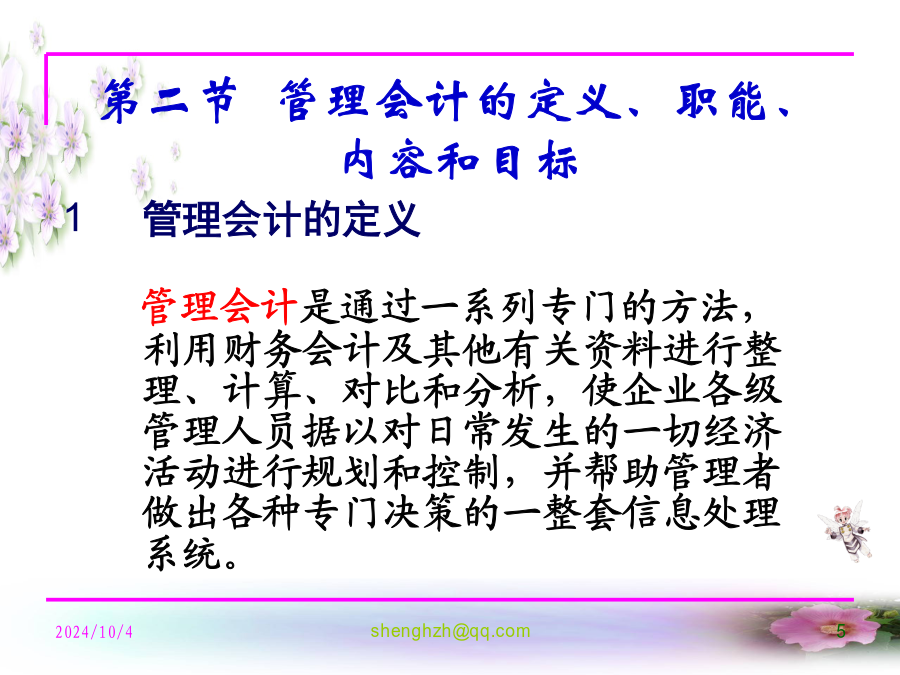 第二节 管理会计的定义、职能、内容和目标

1 管理会计的定义

管理会计是通过一系列专门的方法，利用财务会计及其他有关资料进行整理、计算、对比和分析，使企业各级管理人员据以对日常发生的一切经济活动进行规划和控制，并帮助管理者做出各种专门决策的一整套信息处理系统。

2024/10/4 shenghzh@qq.com 5